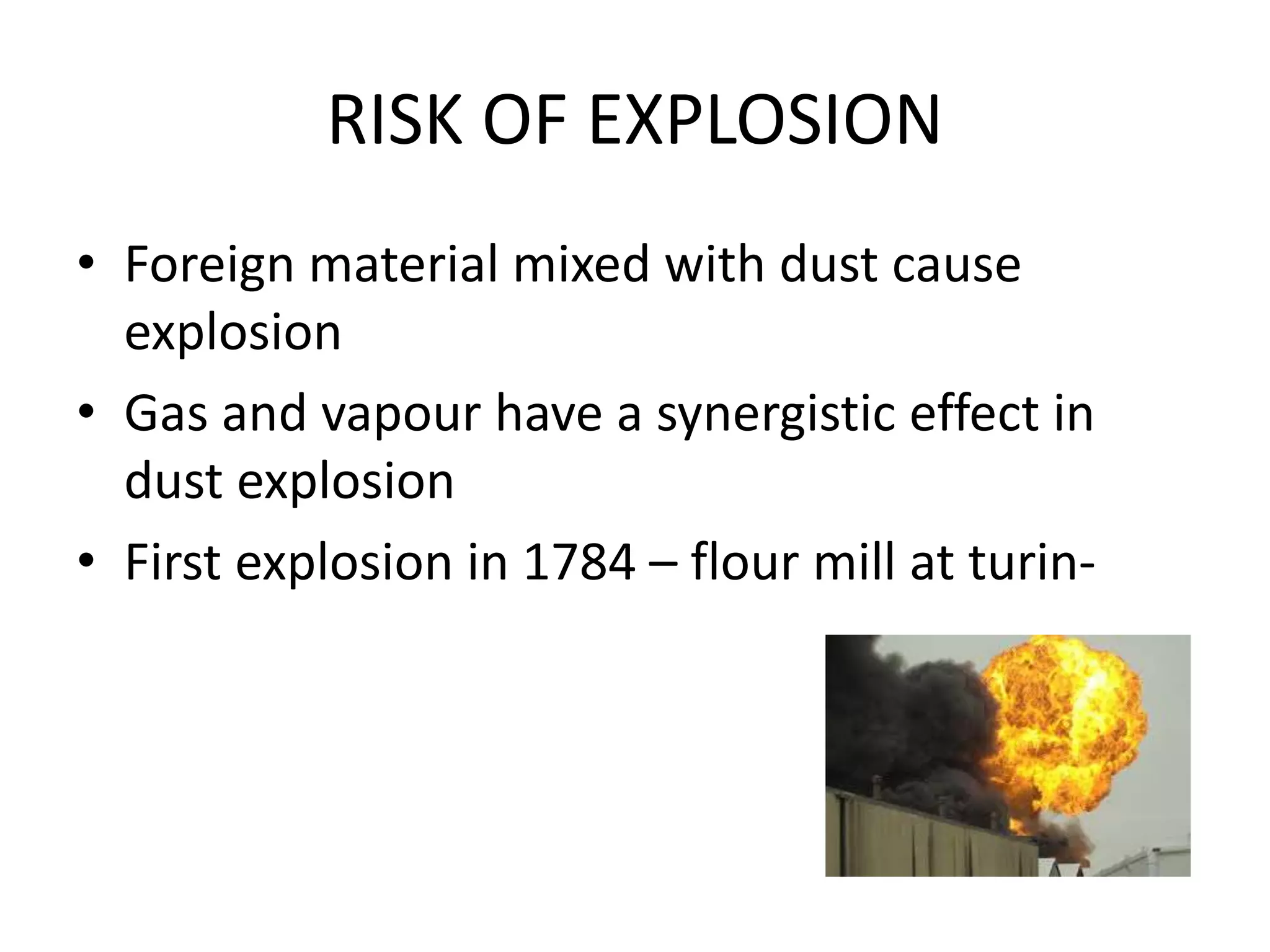 RISK OF EXPLOSION

• Foreign material mixed with dust cause explosion

• Gas and vapour have a synergistic effect in dust explosion

• First explosion in 1784 – flour mill at turin-